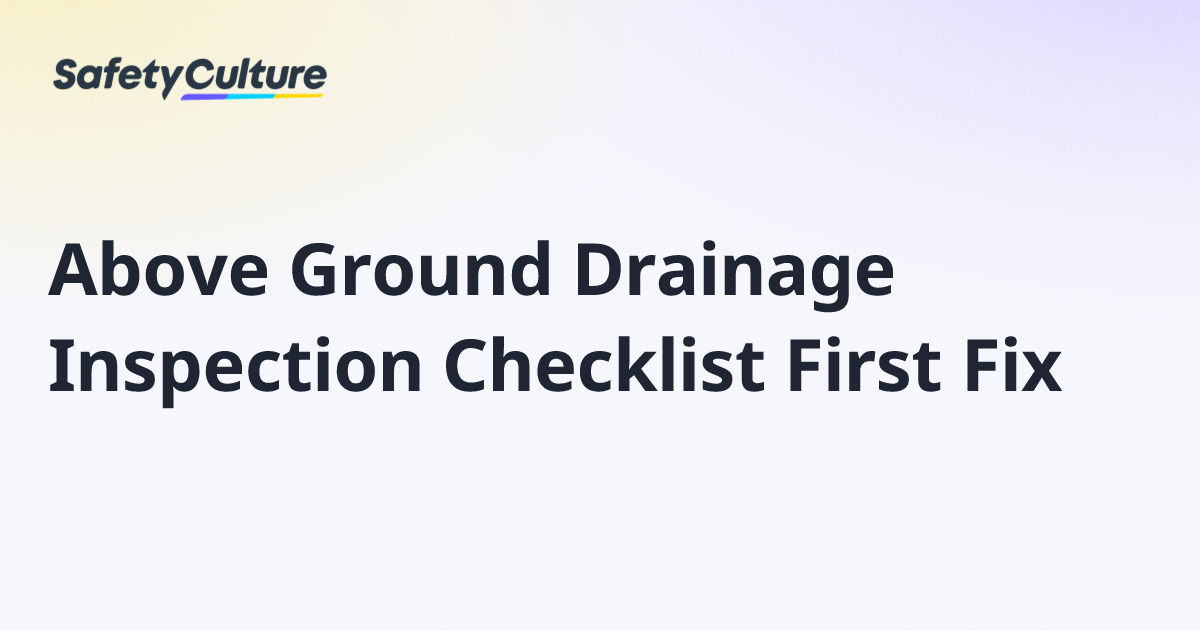 SafetyCulture

Above Ground Drainage Inspection Checklist First Fix